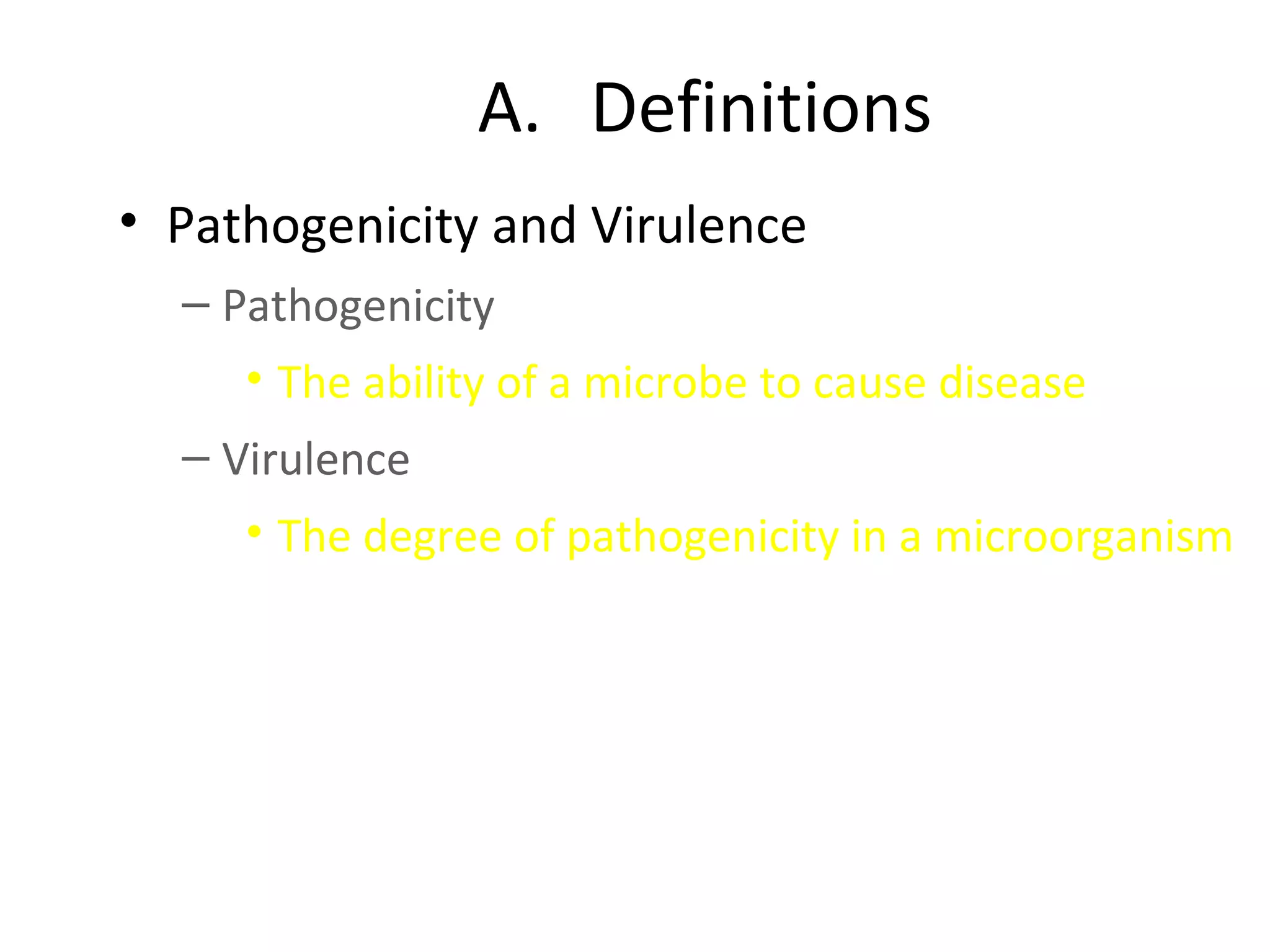 A. Definitions

• Pathogenicity and Virulence
– Pathogenicity
• The ability of a microbe to cause disease
– Virulence
• The degree of pathogenicity in a microorganism